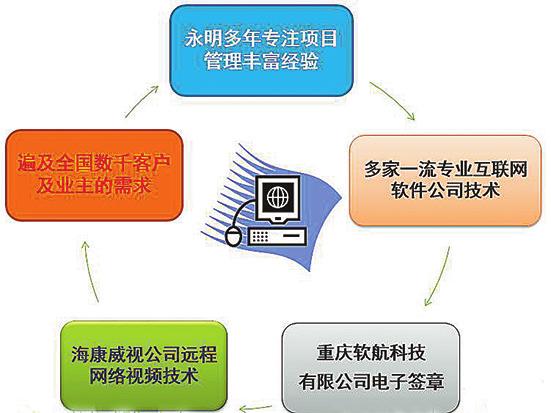 永明多年专注项目管理丰富经验

多家一流专业互联网软件公司技术

重庆软航科技有限公司电子签章

海康威视公司远程网络视频技术

遍及全国数千客户及业主的需求